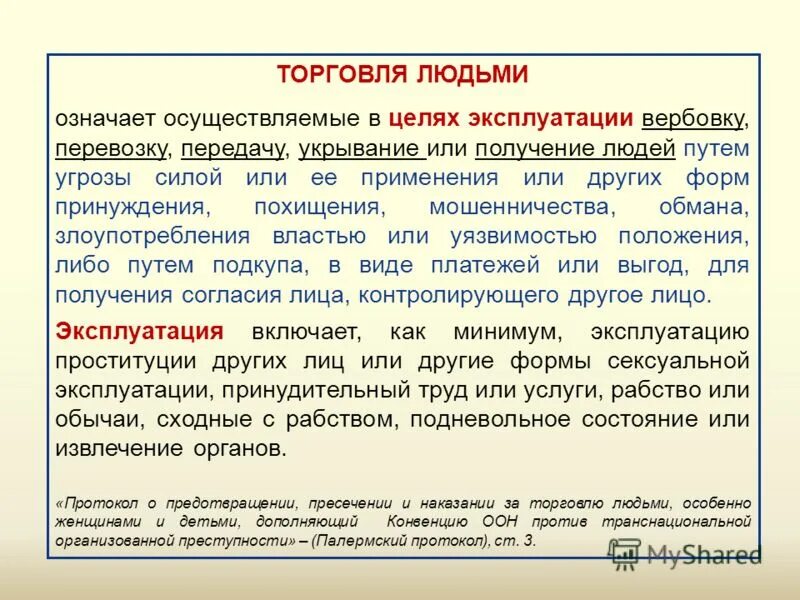 ТОРГОВЛЯ ЛЮДЬМИ

означает осуществляемые в целях эксплуатации вербовку, перевозку, передачу, укрывание или получение людей путем угрозы силой или ее применения или других форм принуждения, похищения, мошенничества, обмана, злоупотребления властью или уязвимостью положения, либо путем подкупа, в виде платежей или выгод, для получения согласия лица, контролирующего другое лицо.

Эксплуатация включает, как минимум, эксплуатацию проституции других лиц или другие формы сексуальной эксплуатации, принудительный труд или услуги, рабство или обычаи, сходные с рабством, подневольное состояние или извлечение органов.

«Протокол о предотвращении, пресечении и наказании за торговлю людьми, особенно женщинами и детьми, дополняющий Конвенцию ООН против транснациональной организованной преступности» – (Палермский протокол), ст. 3.

MyShared